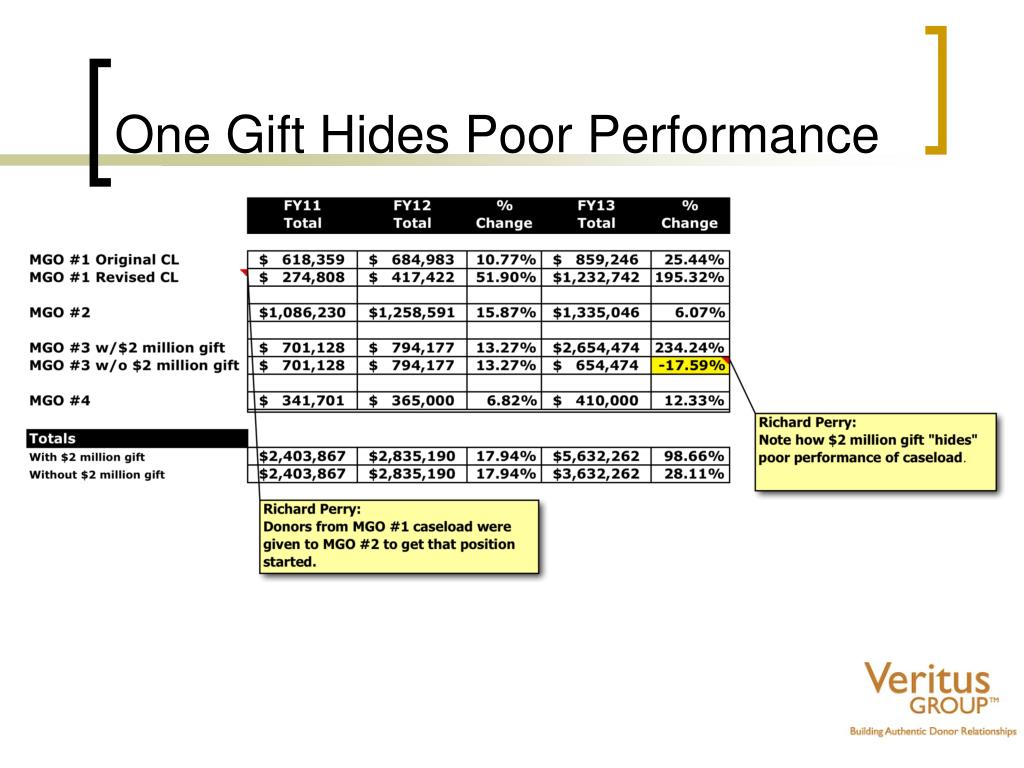 One Gift Hides Poor Performance

| | FY11 Total | FY12 Total | % Change | FY13 Total | % Change |
|---|---|---|---|---|---|
| MGO #1 Original CL | \$ 618,359 | \$ 684,983 | 10.77% | \$ 859,246 | 25.44% |
| MGO #1 Revised CL | \$ 274,808 | \$ 417,422 | 51.90% | \$1,232,742 | 195.32% |
| MGO #2 | \$1,086,230 | \$1,258,591 | 15.87% | \$1,335,046 | 6.07% |
| MGO #3 w/\$2 million gift | \$ 701,128 | \$ 794,177 | 13.27% | \$2,654,474 | 234.24% |
| MGO #3 w/o \$2 million gift | \$ 701,128 | \$ 794,177 | 13.27% | \$ 654,474 | -17.59% |
| MGO #4 | \$ 341,701 | \$ 365,000 | 6.82% | \$ 410,000 | 12.33% |
| Totals | | | | | |
| With \$2 million gift | \$2,403,867 | \$2,835,190 | 17.94% | \$5,632,262 | 98.66% |
| Without \$2 million gift | \$2,403,867 | \$2,835,190 | 17.94% | \$3,632,262 | 28.11% |

Richard Perry:
Note how \$2 million gift "hides" poor performance of caseload.

Richard Perry:
Donors from MGO #1 caseload were given to MGO #2 to get that position started.

Veritus GROUP™
Building Authentic Donor Relationships